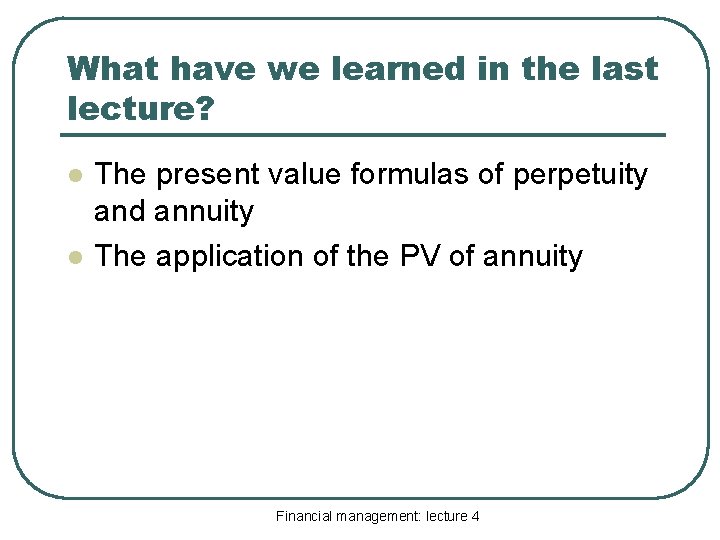 What have we learned in the last lecture?

- The present value formulas of perpetuity and annuity
- The application of the PV of annuity

Financial management: lecture 4